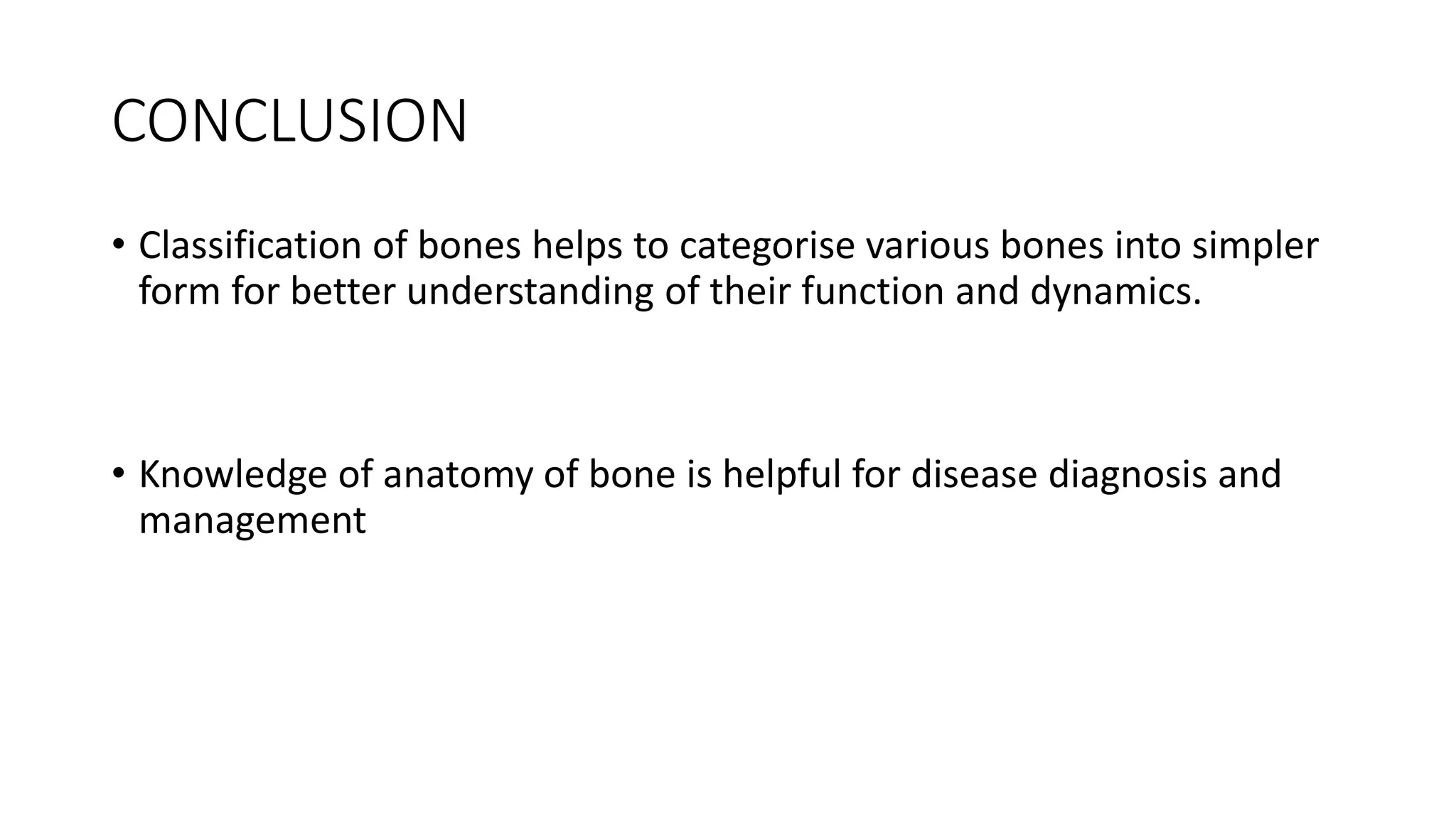 CONCLUSION

• Classification of bones helps to categorise various bones into simpler form for better understanding of their function and dynamics.

• Knowledge of anatomy of bone is helpful for disease diagnosis and management